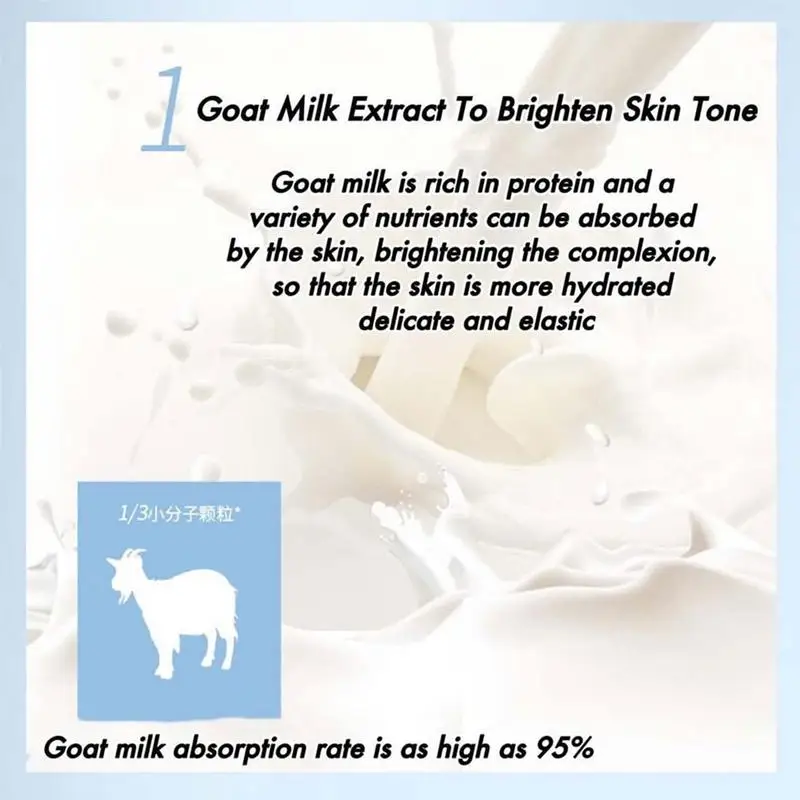 1 Goat Milk Extract To Brighten Skin Tone

Goat milk is rich in protein and a variety of nutrients can be absorbed by the skin, brightening the complexion, so that the skin is more hydrated delicate and elastic

1/3小分子颗粒*

Goat milk absorption rate is as high as 95%